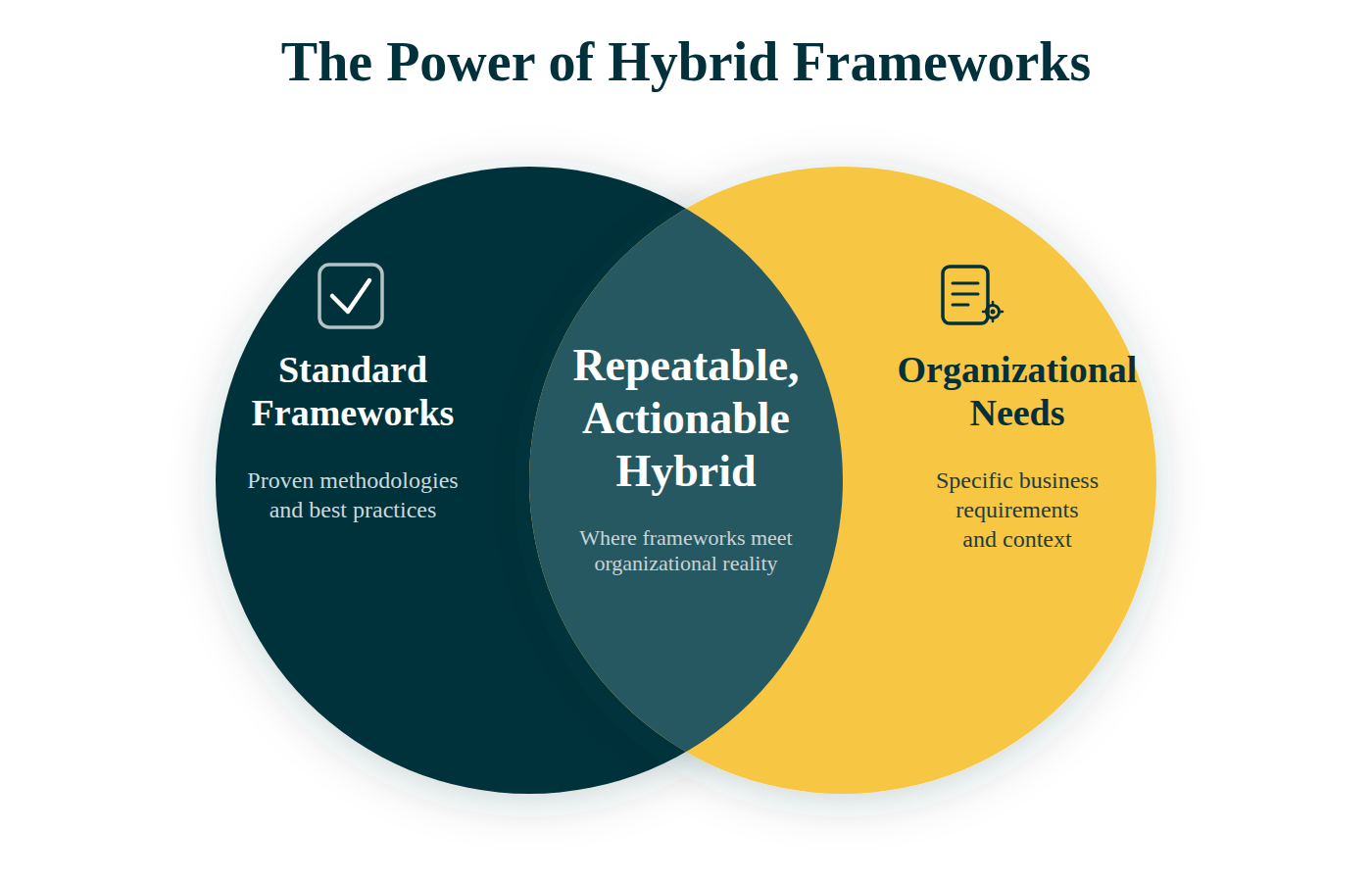 The Power of Hybrid Frameworks

Standard Frameworks

Proven methodologies and best practices

Repeatable, Actionable Hybrid

Where frameworks meet organizational reality

Organizational Needs

Specific business requirements and context